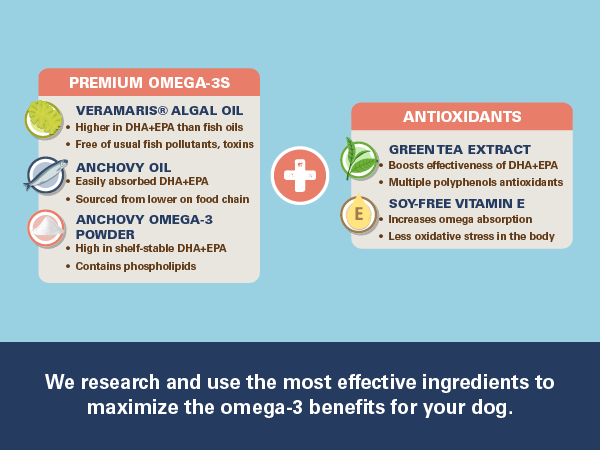 PREMIUM OMEGA-3S

VERAMARIS® ALGAL OIL
• Higher in DHA+EPA than fish oils
• Free of usual fish pollutants, toxins

ANCHOVY OIL
• Easily absorbed DHA+EPA
• Sourced from lower on food chain

ANCHOVY OMEGA-3 POWDER
• High in shelf-stable DHA+EPA
• Contains phospholipids

ANTIOXIDANTS

GREEN TEA EXTRACT
• Boosts effectiveness of DHA+EPA
• Multiple polyphenols antioxidants

E

SOY-FREE VITAMIN E
• Increases omega absorption
• Less oxidative stress in the body

We research and use the most effective ingredients to maximize the omega-3 benefits for your dog.